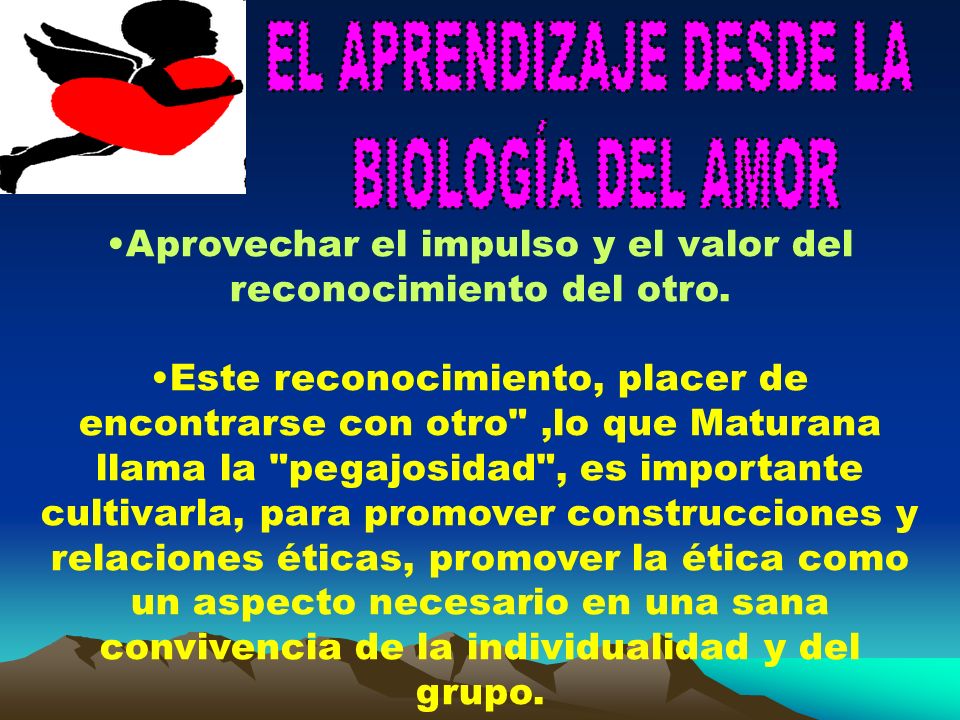 EL APRENDIZAJE DESDE LA BIOLOGÍA DEL AMOR

•Aprovechar el impulso y el valor del reconocimiento del otro.

•Este reconocimiento, placer de encontrarse con otro" ,lo que Maturana llama la "pegajosidad", es importante cultivarla, para promover construcciones y relaciones éticas, promover la ética como un aspecto necesario en una sana convivencia de la individualidad y del grupo.